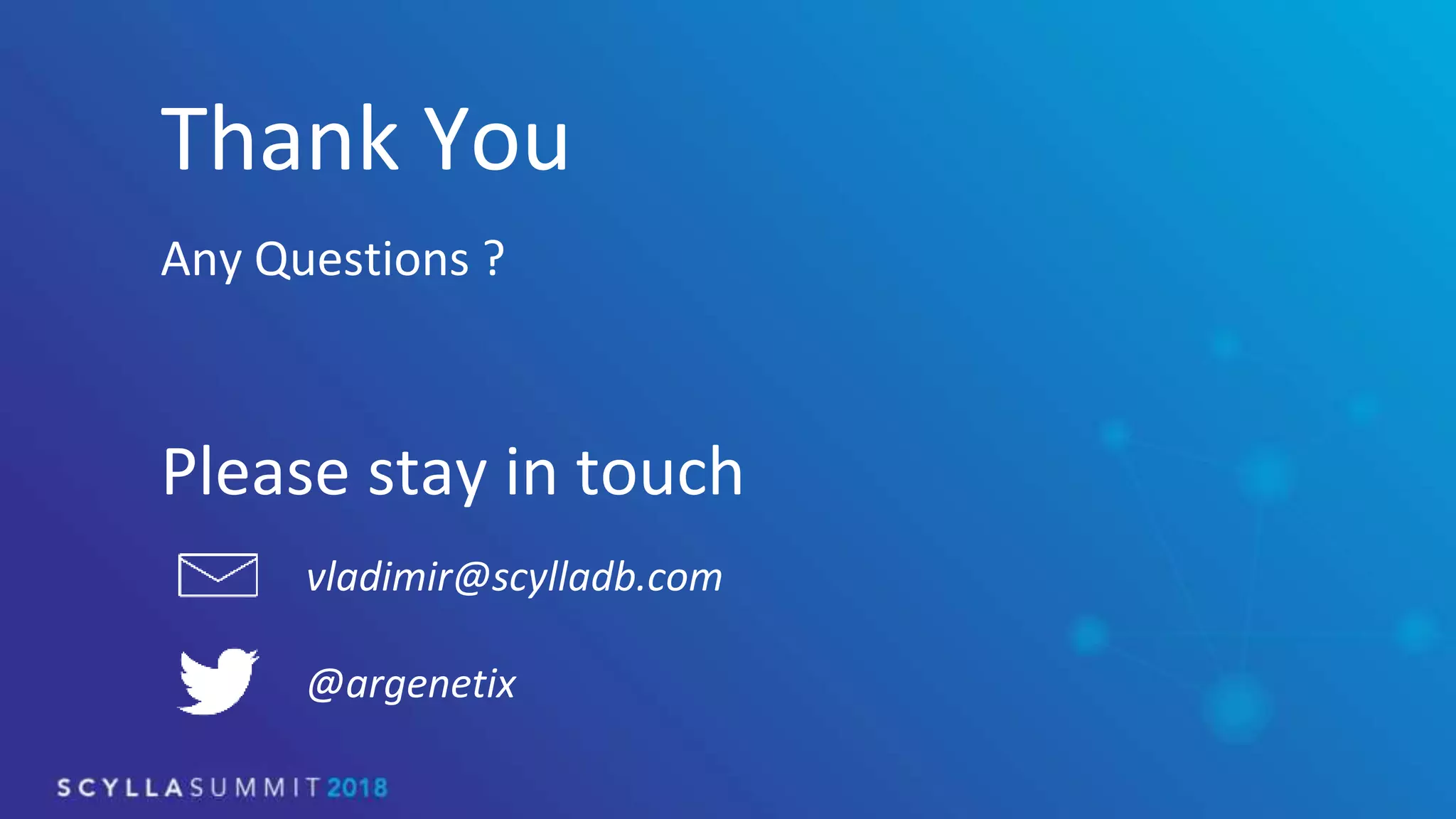 Thank You

Any Questions ?

Please stay in touch

vladimir@scylladb.com

@argenetix

SCYLLASUMMIT2018